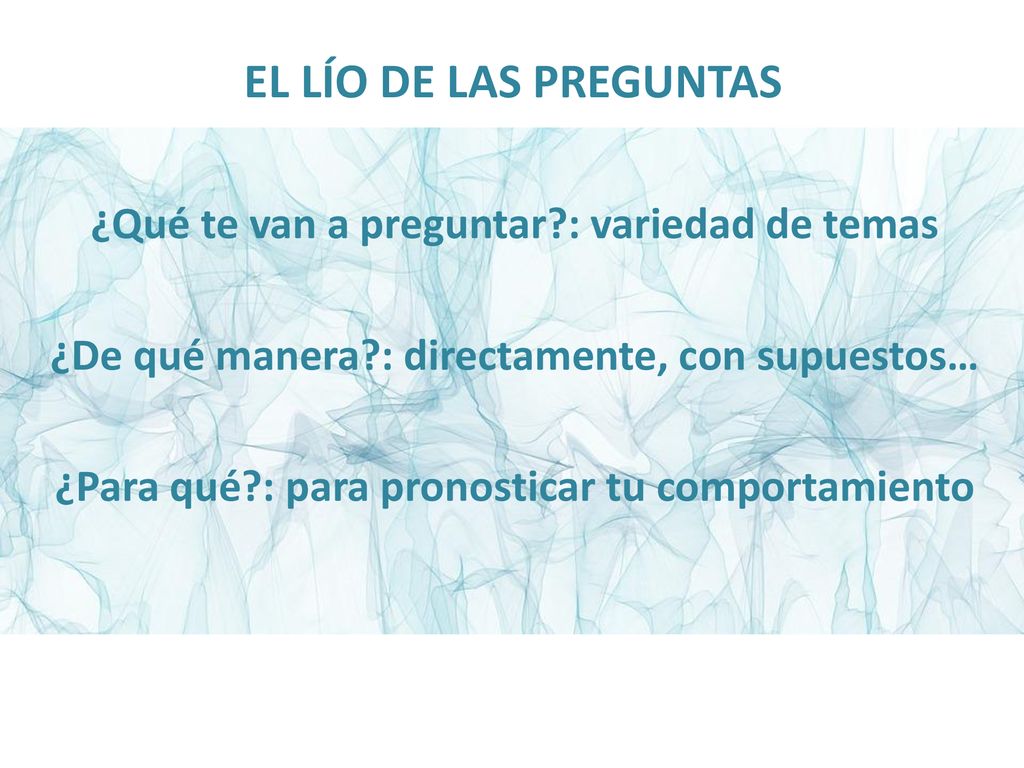 EL LÍO DE LAS PREGUNTAS

¿Qué te van a preguntar?: variedad de temas

¿De qué manera?: directamente, con supuestos…

¿Para qué?: para pronosticar tu comportamiento